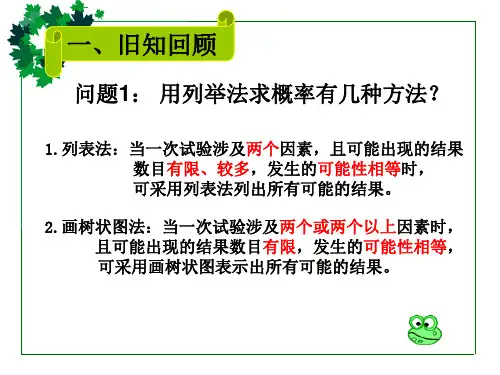 一、旧知回顾

问题1： 用列举法求概率有几种方法？

1.列表法：当一次试验涉及两个因素，且可能出现的结果数目有限、较多，发生的可能性相等时，可采用列表法列出所有可能的结果。

2.画树状图法：当一次试验涉及两个或两个以上因素时，且可能出现的结果数目有限，发生的可能性相等，可采用画树状图表示出所有可能的结果。